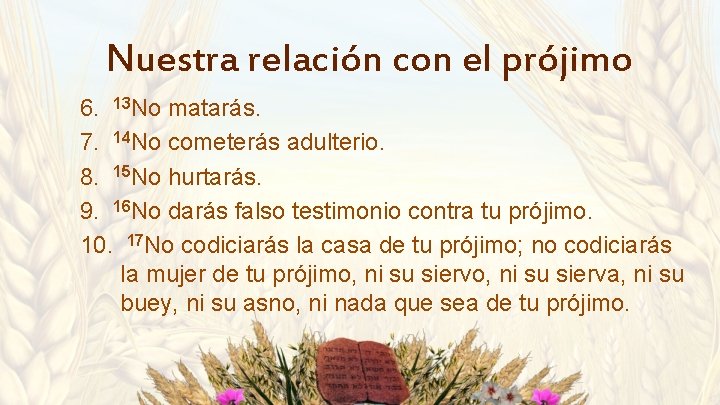 Nuestra relación con el prójimo

6. $^{13}$No matarás.
7. $^{14}$No cometerás adulterio.
8. $^{15}$No hurtarás.
9. $^{16}$No darás falso testimonio contra tu prójimo.
10. $^{17}$No codiciarás la casa de tu prójimo; no codiciarás la mujer de tu prójimo, ni su siervo, ni su sierva, ni su buey, ni su asno, ni nada que sea de tu prójimo.